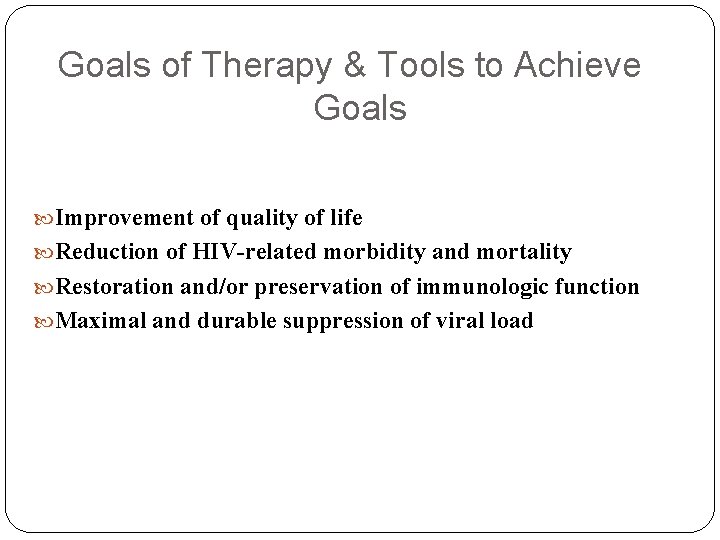 Goals of Therapy & Tools to Achieve Goals

Improvement of quality of life
Reduction of HIV-related morbidity and mortality
Restoration and/or preservation of immunologic function
Maximal and durable suppression of viral load